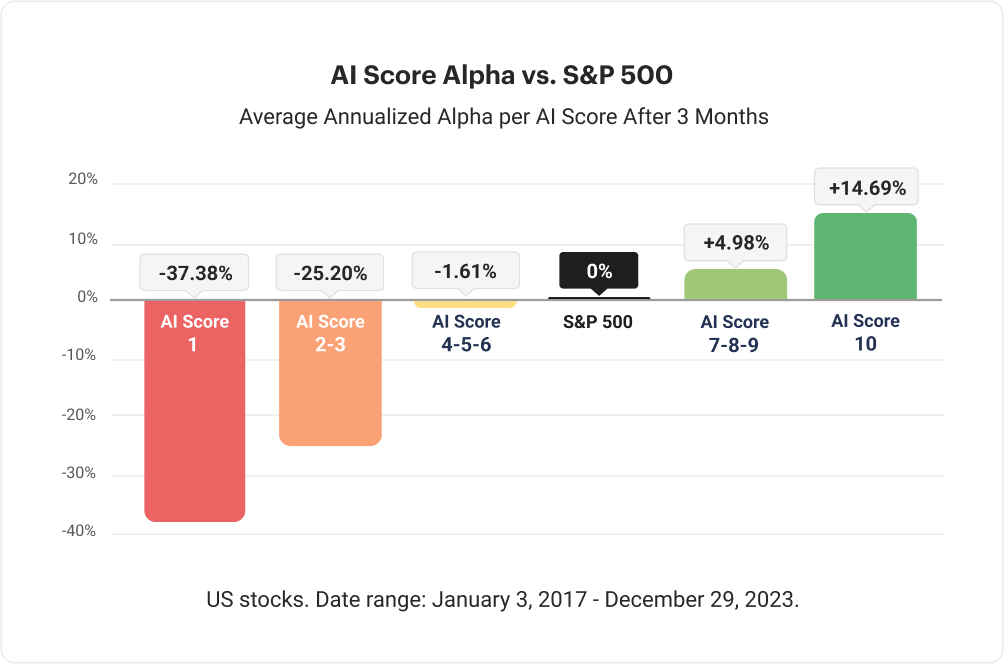 AI Score Alpha vs. S&P 500

Average Annualized Alpha per AI Score After 3 Months

20%
10%
0%
-10%
-20%
-30%
-40%

-37.38%
AI Score 1

-25.20%
AI Score 2-3

-1.61%
AI Score 4-5-6

0%
S&P 500

+4.98%
AI Score 7-8-9

+14.69%
AI Score 10

US stocks. Date range: January 3, 2017 - December 29, 2023.